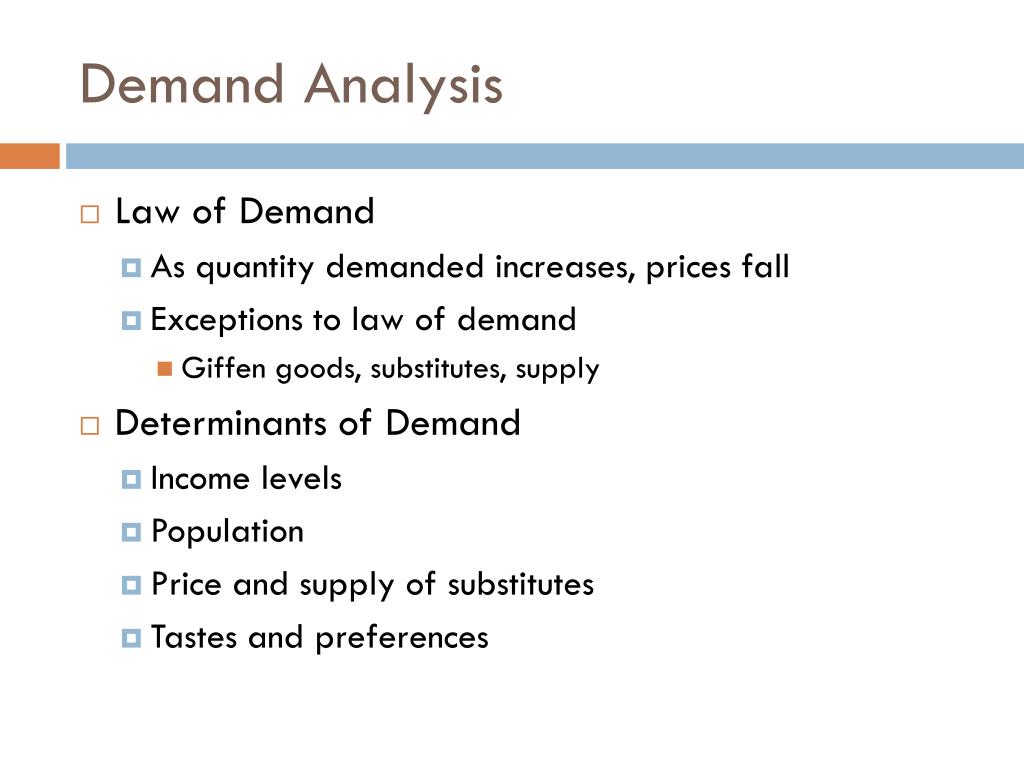 Demand Analysis

Law of Demand
As quantity demanded increases, prices fall
Exceptions to law of demand
Giffen goods, substitutes, supply

Determinants of Demand
Income levels
Population
Price and supply of substitutes
Tastes and preferences